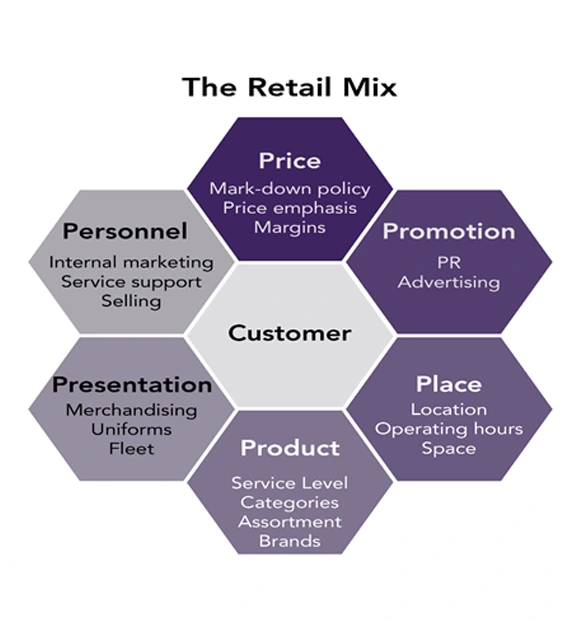 The Retail Mix

Price
Mark-down policy
Price emphasis
Margins

Personnel
Internal marketing
Service support
Selling

Promotion
PR
Advertising

Customer

Presentation
Merchandising
Uniforms
Fleet

Place
Location
Operating hours
Space

Product
Service Level
Categories
Assortment
Brands